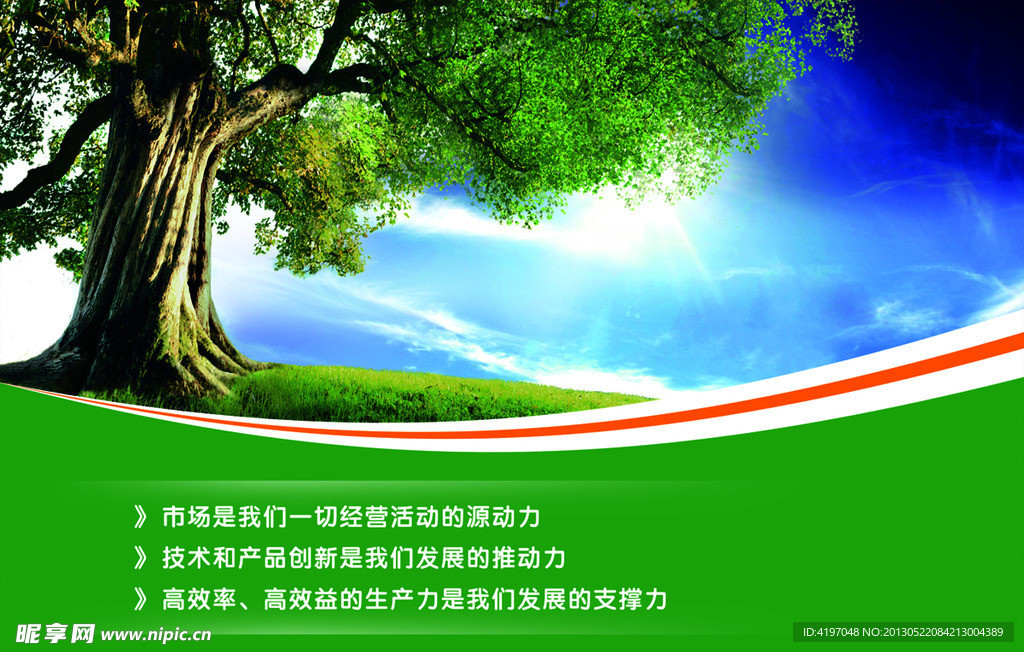 》市场是我们一切经营活动的源动力

》技术和产品创新是我们发展的推动力

》高效率、高效益的生产力是我们发展的支撑力

昵享网 www.nipic.cn

ID:4197048 NO:20130522084213004389